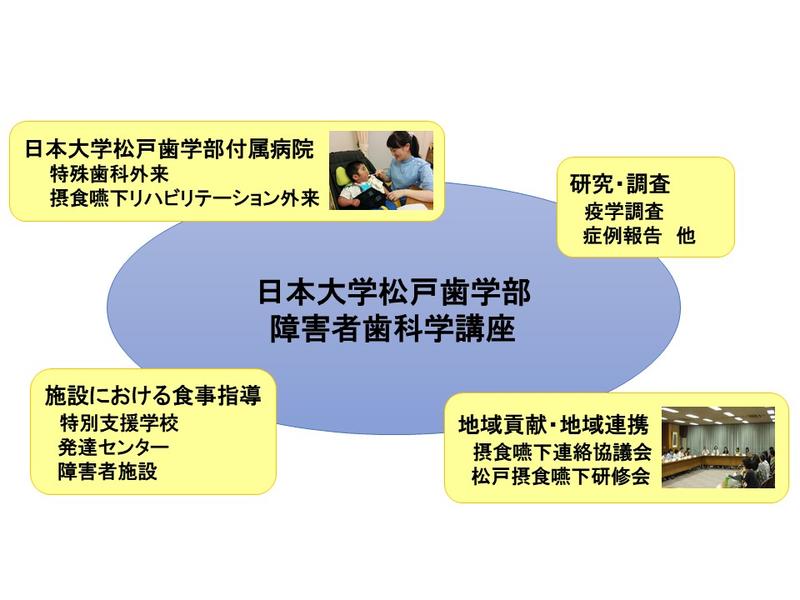 日本大学松戸歯学部付属病院
特殊歯科外来
摂食嚥下リハビリテーション外来

研究・調査
疫学調査
症例報告　他

日本大学松戸歯学部
障害者歯科学講座

施設における食事指導
特別支援学校
発達センター
障害者施設

地域貢献・地域連携
摂食嚥下連絡協議会
松戸摂食嚥下研修会